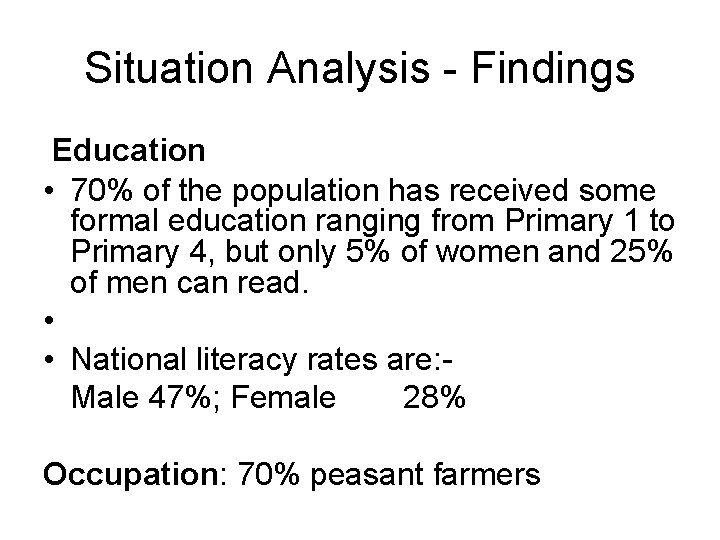 Situation Analysis - Findings

Education

• 70% of the population has received some formal education ranging from Primary 1 to Primary 4, but only 5% of women and 25% of men can read.

•

• National literacy rates are:-
Male 47%; Female 28%

Occupation: 70% peasant farmers